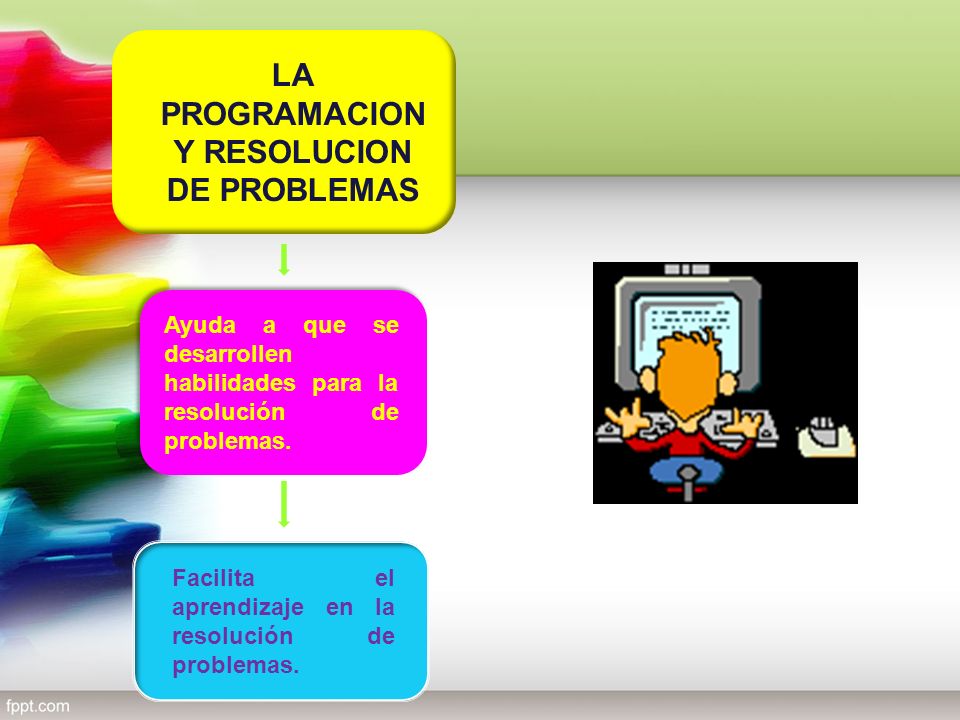 LA PROGRAMACION Y RESOLUCION DE PROBLEMAS

Ayuda a que se desarrollen habilidades para la resolución de problemas.

Facilita el aprendizaje en la resolución de problemas.

fppt.com